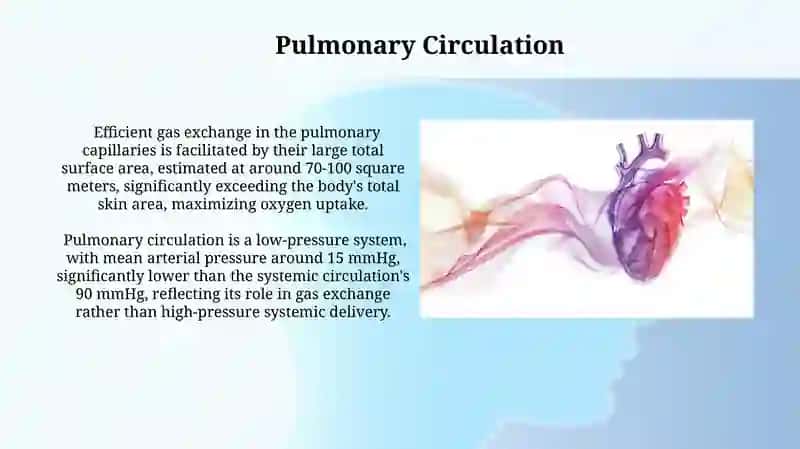 Pulmonary Circulation

Efficient gas exchange in the pulmonary capillaries is facilitated by their large total surface area, estimated at around 70-100 square meters, significantly exceeding the body's total skin area, maximizing oxygen uptake.

Pulmonary circulation is a low-pressure system, with mean arterial pressure around 15 mmHg, significantly lower than the systemic circulation's 90 mmHg, reflecting its role in gas exchange rather than high-pressure systemic delivery.